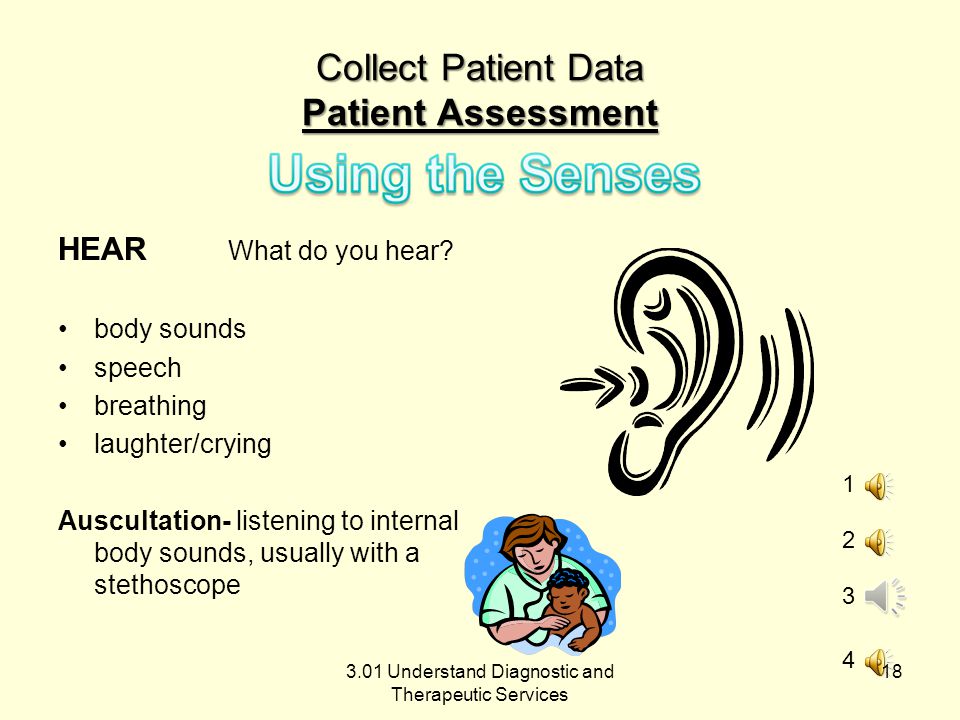 Collect Patient Data
Patient Assessment
Using the Senses

HEAR What do you hear?

• body sounds
• speech
• breathing
• laughter/crying

Auscultation- listening to internal body sounds, usually with a stethoscope

1
2
3
4

3.01 Understand Diagnostic and Therapeutic Services

18